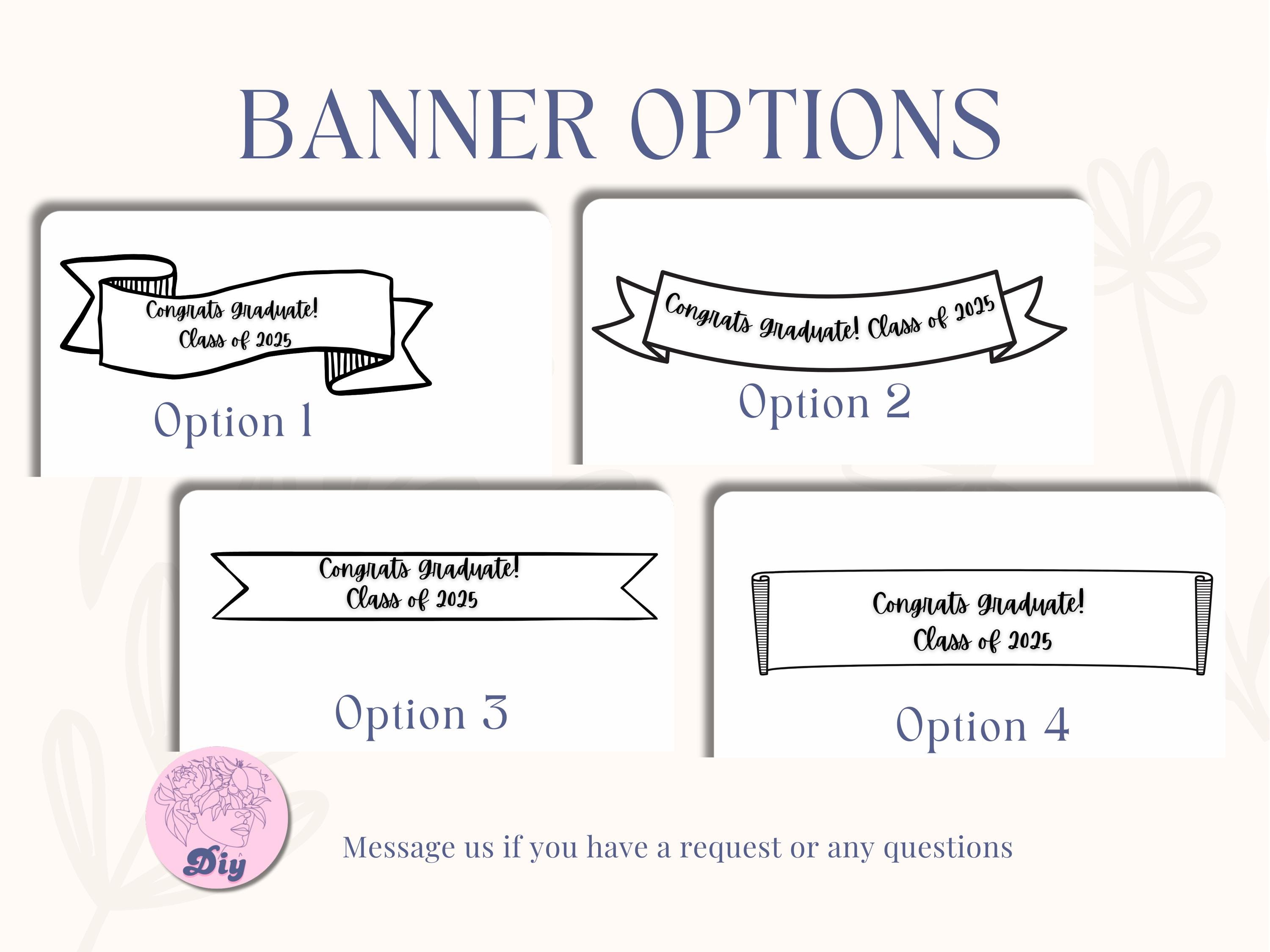 BANNER OPTIONS

Congrats Graduate!
Class of 2025

Option 1

Congrats Graduate! Class of 2025

Option 2

Congrats Graduate!
Class of 2025

Option 3

Congrats Graduate!
Class of 2025

Option 4

Diy

Message us if you have a request or any questions